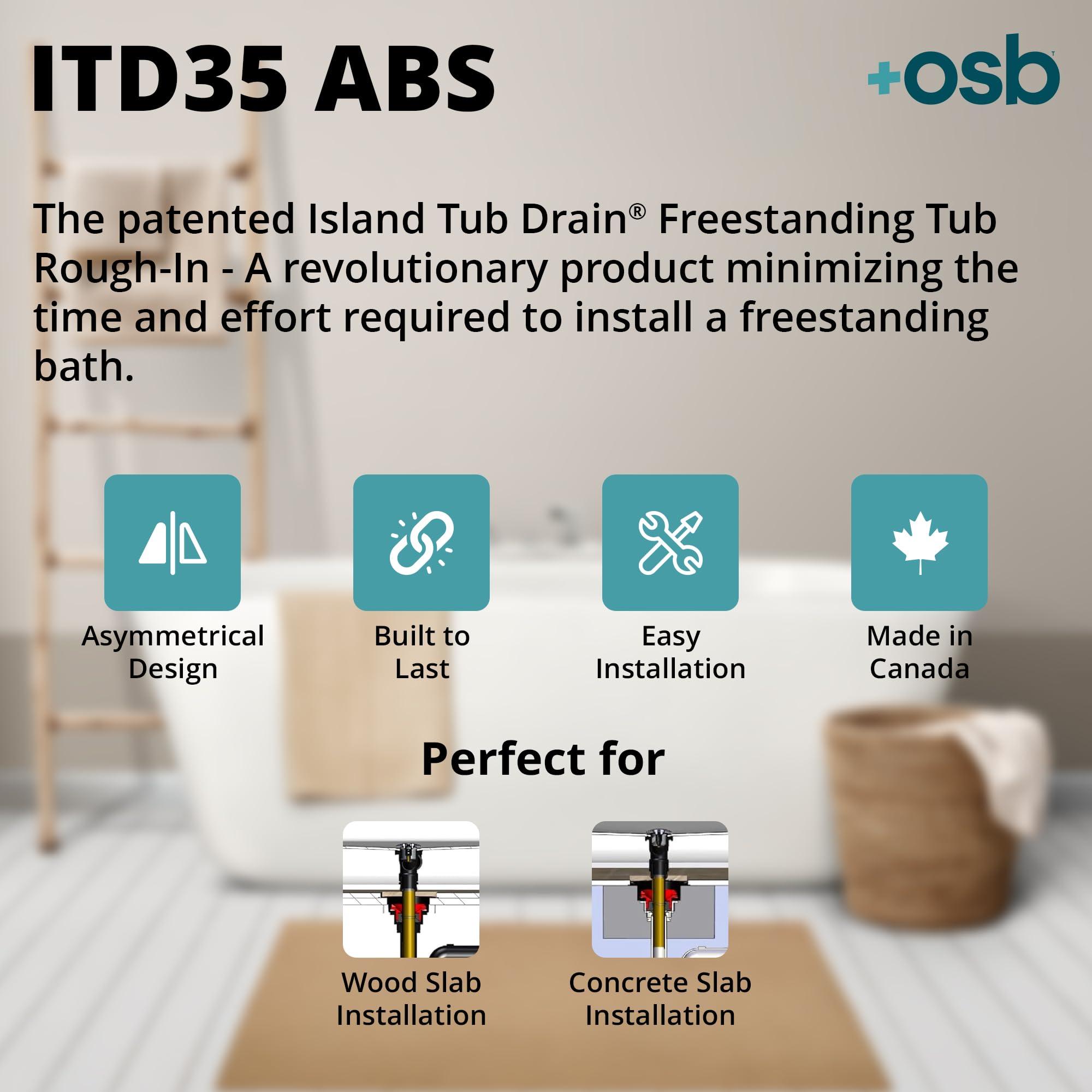 ITD35 ABS

+osb

The patented Island Tub Drain® Freestanding Tub Rough-In - A revolutionary product minimizing the time and effort required to install a freestanding bath.

Asymmetrical Design

Built to Last

Easy Installation

Made in Canada

Perfect for

Wood Slab Installation

Concrete Slab Installation